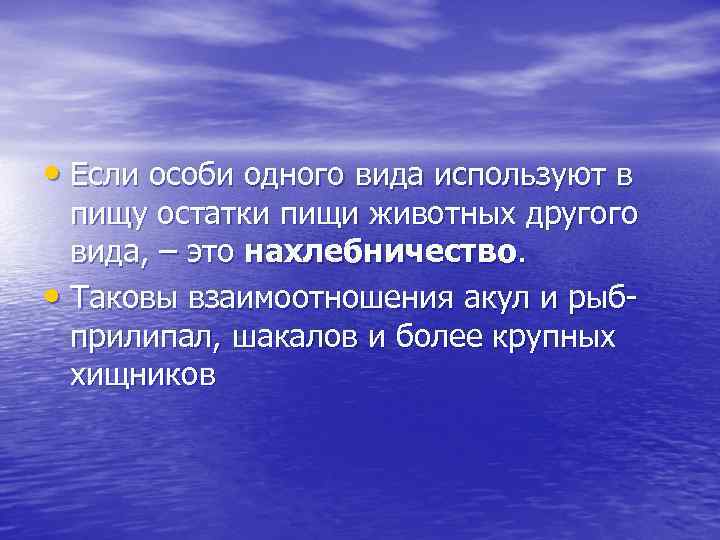 • Если особи одного вида используют в пищу остатки пищи животных другого вида, – это нахлебничество.

• Таковы взаимоотношения акул и рыб-прилипал, шакалов и более крупных хищников